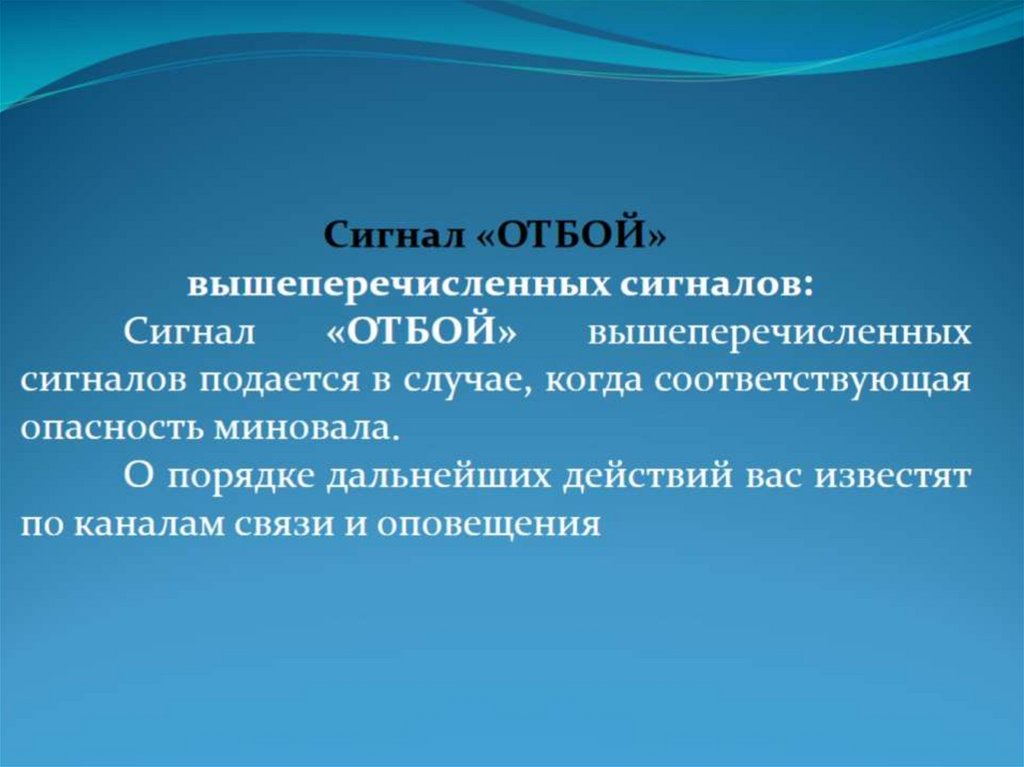 Сигнал «ОТБОЙ»
вышеперечисленных сигналов:

Сигнал «ОТБОЙ» вышеперечисленных сигналов подается в случае, когда соответствующая опасность миновала.

О порядке дальнейших действий вас известят по каналам связи и оповещения